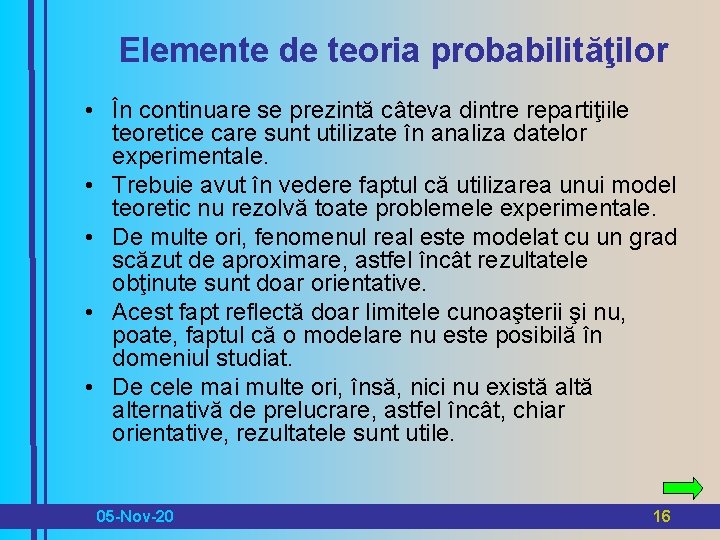 Elemente de teoria probabilităţilor

• În continuare se prezintă câteva dintre repartiţiile teoretice care sunt utilizate în analiza datelor experimentale.
• Trebuie avut în vedere faptul că utilizarea unui model teoretic nu rezolvă toate problemele experimentale.
• De multe ori, fenomenul real este modelat cu un grad scăzut de aproximare, astfel încât rezultatele obţinute sunt doar orientative.
• Acest fapt reflectă doar limitele cunoaşterii şi nu, poate, faptul că o modelare nu este posibilă în domeniul studiat.
• De cele mai multe ori, însă, nici nu există altă alternativă de prelucrare, astfel încât, chiar orientative, rezultatele sunt utile.

05-Nov-20
16